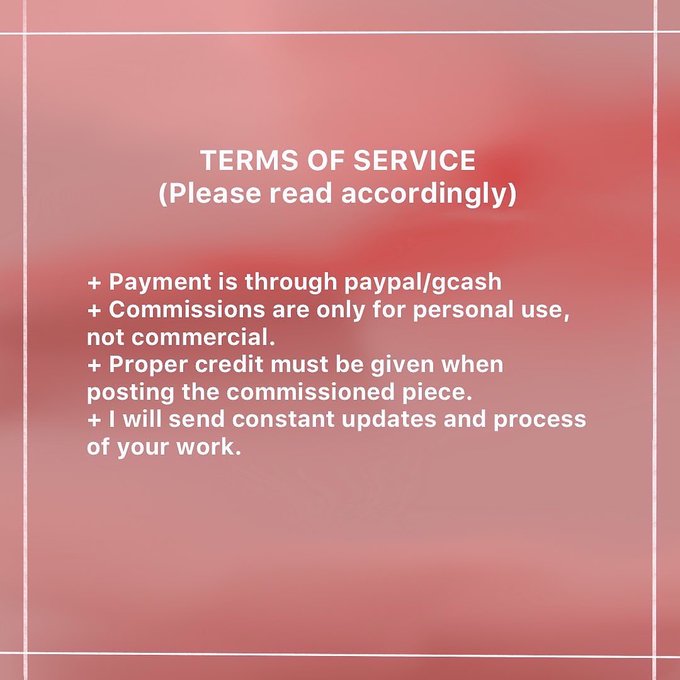 TERMS OF SERVICE
(Please read accordingly)

+ Payment is through paypal/gcash
+ Commissions are only for personal use, not commercial.
+ Proper credit must be given when posting the commissioned piece.
+ I will send constant updates and process of your work.